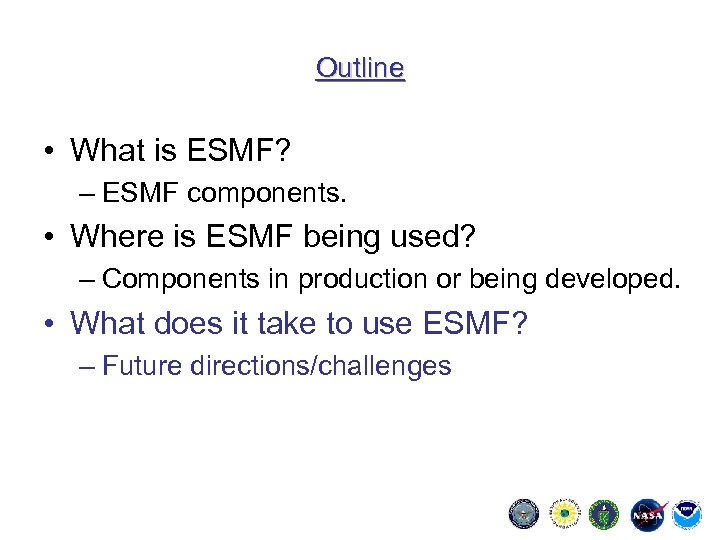 Outline

• What is ESMF?
– ESMF components.
• Where is ESMF being used?
– Components in production or being developed.
• What does it take to use ESMF?
– Future directions/challenges

NASA